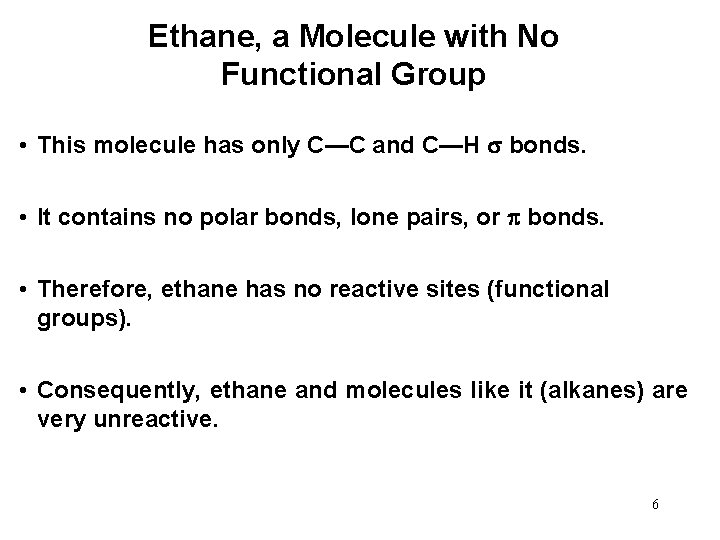 Ethane, a Molecule with No Functional Group

• This molecule has only C—C and C—H $\sigma$ bonds.

• It contains no polar bonds, lone pairs, or $\pi$ bonds.

• Therefore, ethane has no reactive sites (functional groups).

• Consequently, ethane and molecules like it (alkanes) are very unreactive.

6